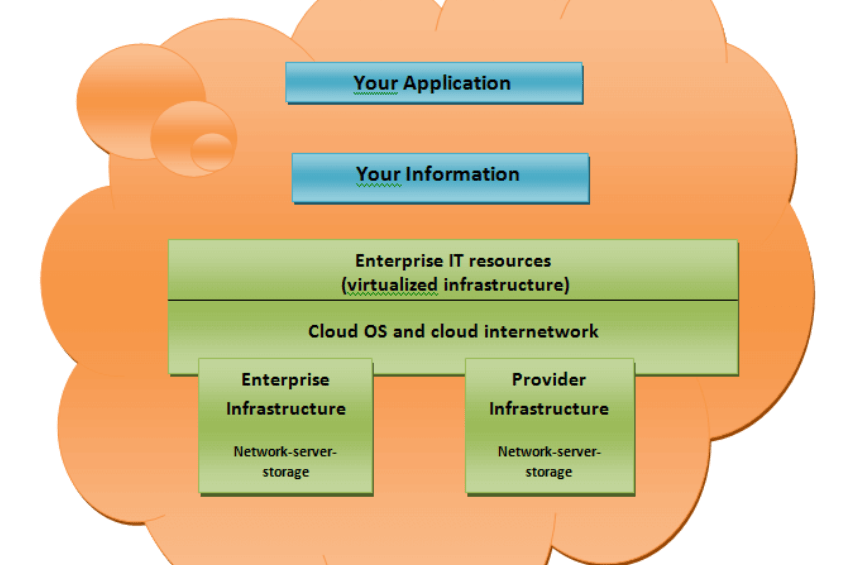 Your Application

Your Information

Enterprise IT resources
(virtualized infrastructure)

Cloud OS and cloud internetwork

Enterprise
Infrastructure

Network-server-storage

Provider
Infrastructure

Network-server-storage